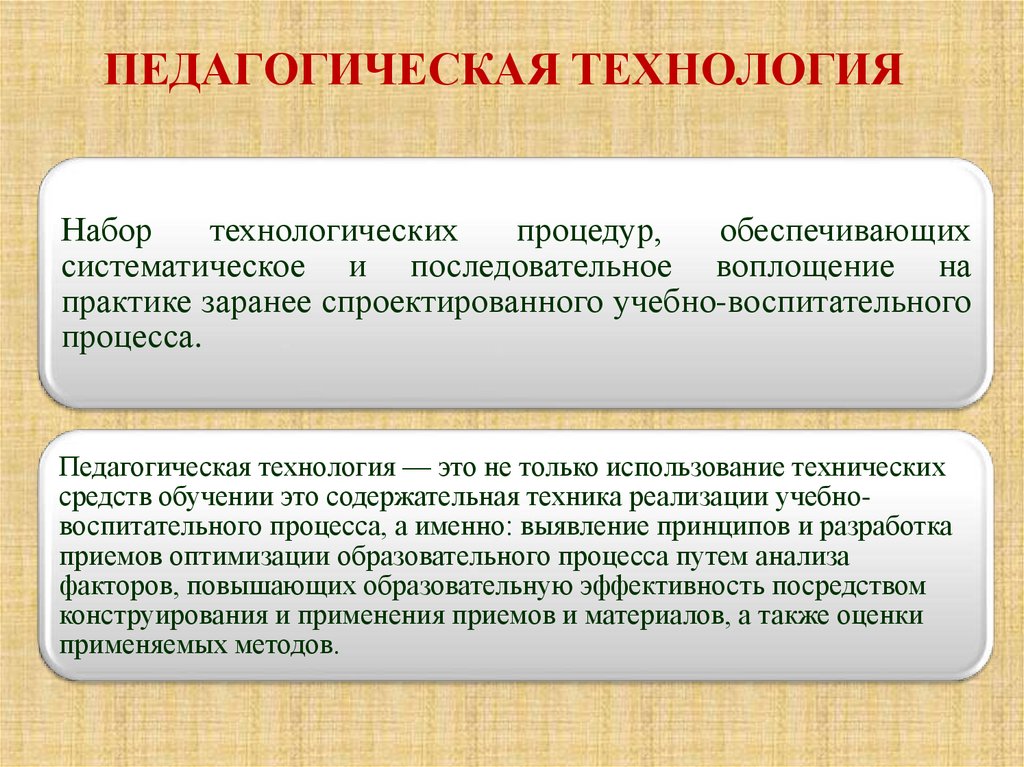 ПЕДАГОГИЧЕСКАЯ ТЕХНОЛОГИЯ

Набор технологических процедур, обеспечивающих систематическое и последовательное воплощение на практике заранее спроектированного учебно-воспитательного процесса.

Педагогическая технология — это не только использование технических средств обучении это содержательная техника реализации учебно-воспитательного процесса, а именно: выявление принципов и разработка приемов оптимизации образовательного процесса путем анализа факторов, повышающих образовательную эффективность посредством конструирования и применения приемов и материалов, а также оценки применяемых методов.